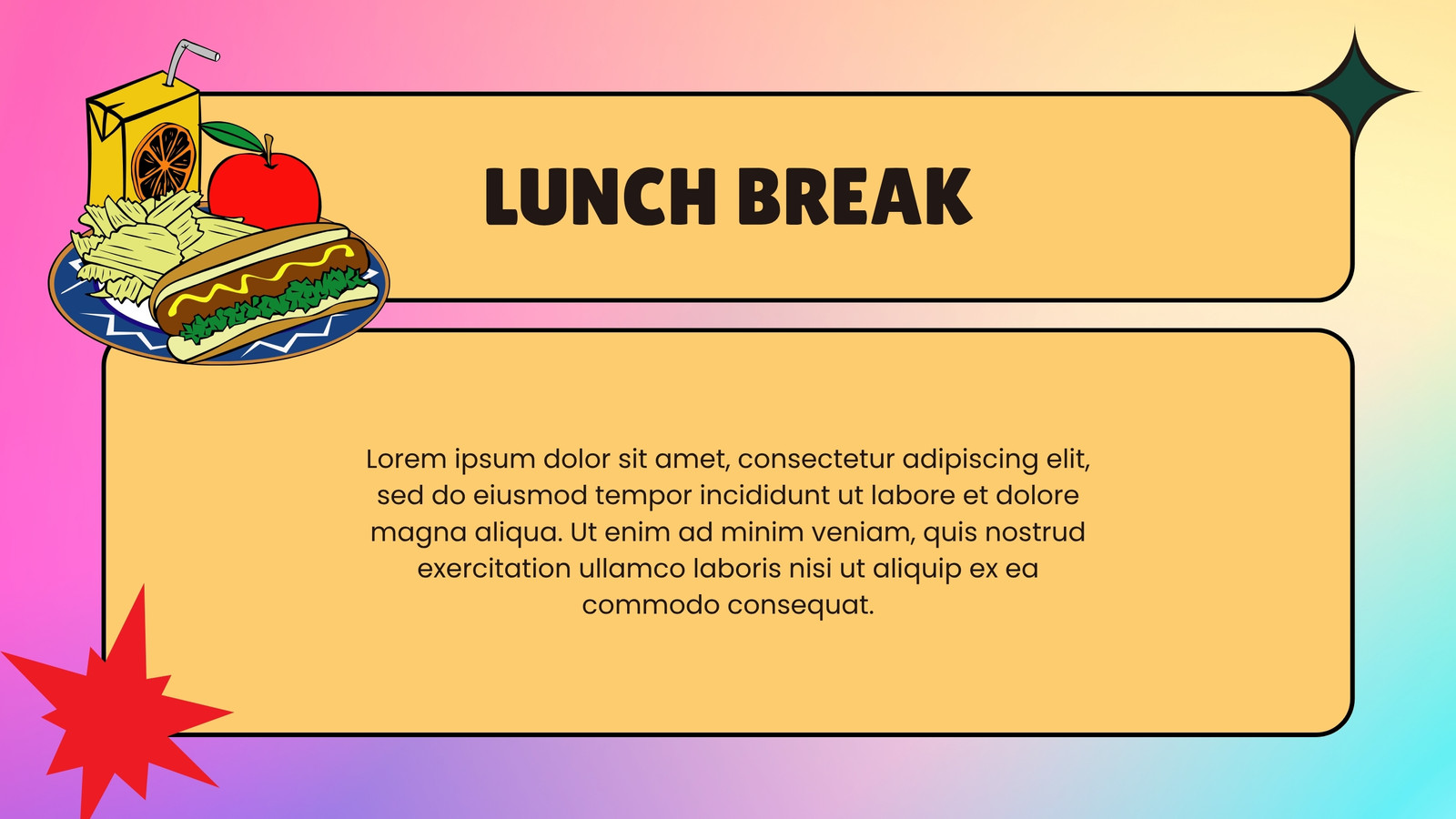 LUNCH BREAK

Lorem ipsum dolor sit amet, consectetur adipiscing elit, sed do eiusmod tempor incididunt ut labore et dolore magna aliqua. Ut enim ad minim veniam, quis nostrud exercitation ullamco laboris nisi ut aliquip ex ea commodo consequat.